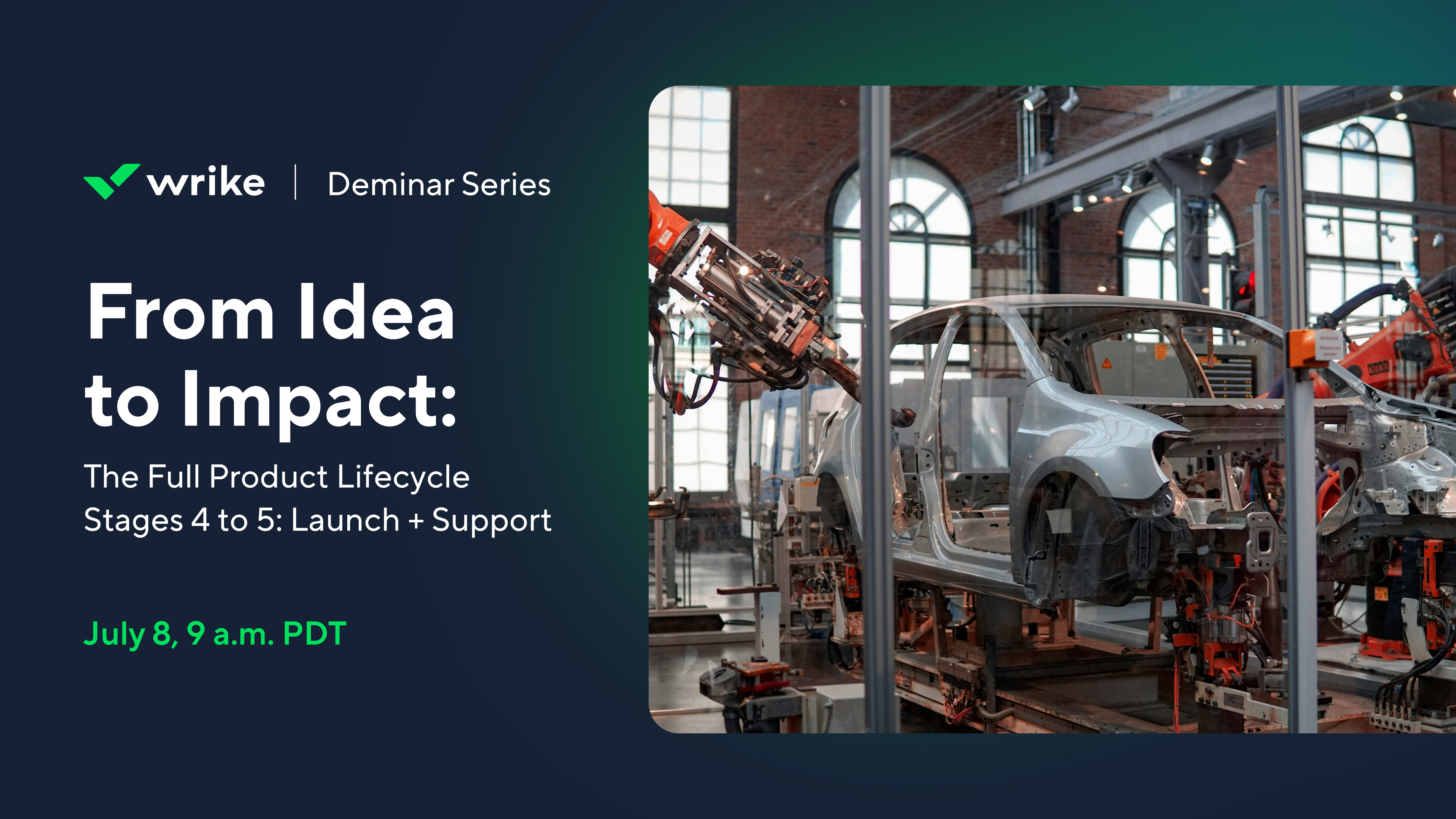 wrike | Deminar Series

From Idea to Impact:

The Full Product Lifecycle
Stages 4 to 5: Launch + Support

July 8, 9 a.m. PDT